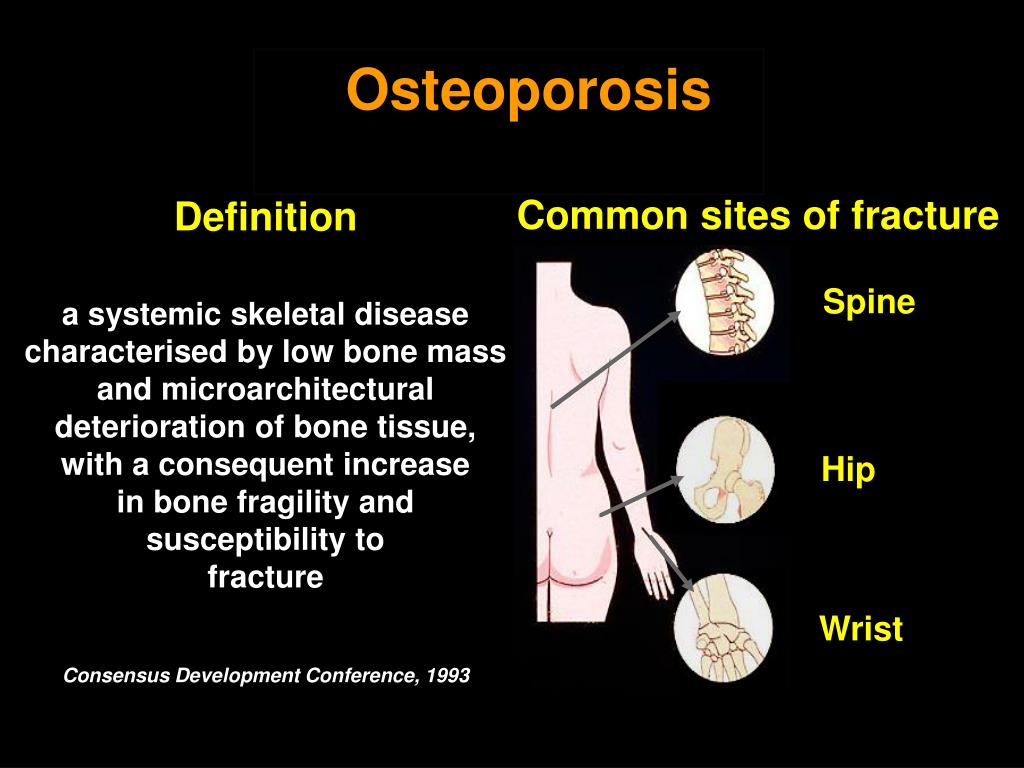 Osteoporosis

Definition

a systemic skeletal disease characterised by low bone mass and microarchitectural deterioration of bone tissue, with a consequent increase in bone fragility and susceptibility to fracture

Consensus Development Conference, 1993

Common sites of fracture

Spine

Hip

Wrist